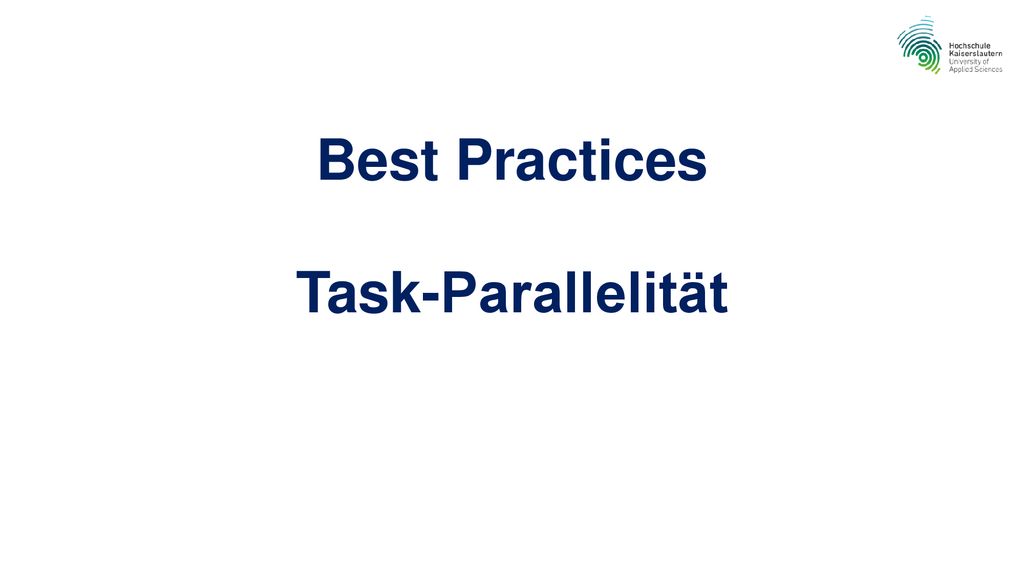 Hochschule Kaiserslautern
University of Applied Sciences

Best Practices

Task-Parallelität